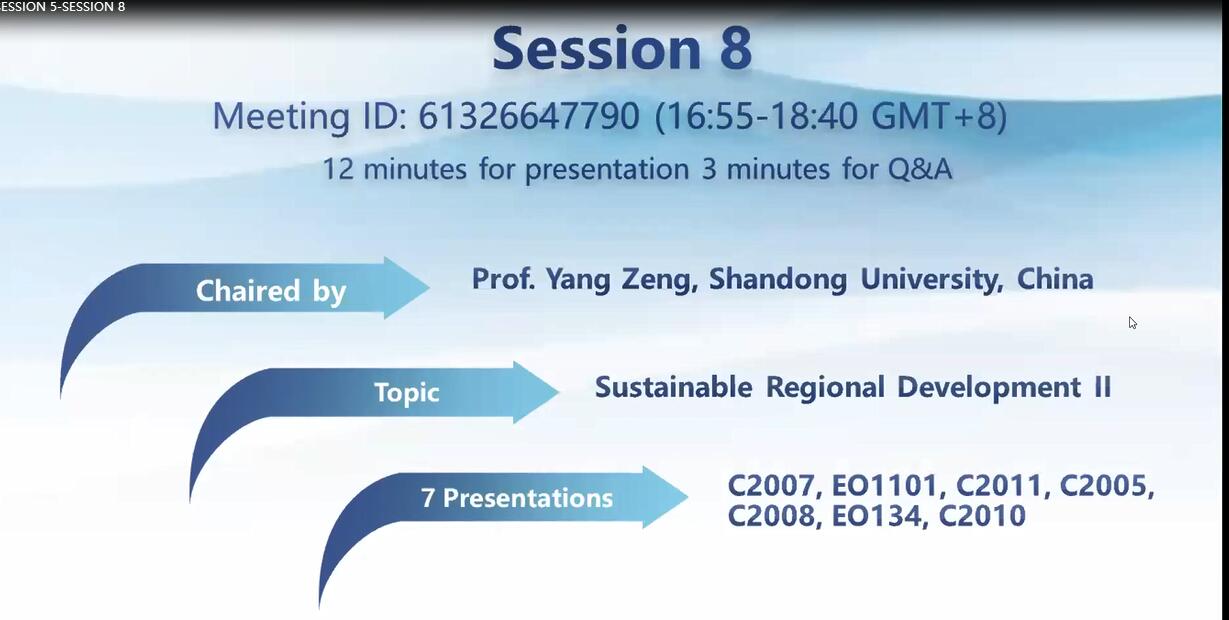 ESSION 5-SESSION 8

Session 8

Meeting ID: 61326647790 (16:55-18:40 GMT+8)

12 minutes for presentation 3 minutes for Q&A

Chaired by

Prof. Yang Zeng, Shandong University, China

Topic

Sustainable Regional Development II

7 Presentations

C2007, EO1101, C2011, C2005, C2008, EO134, C2010